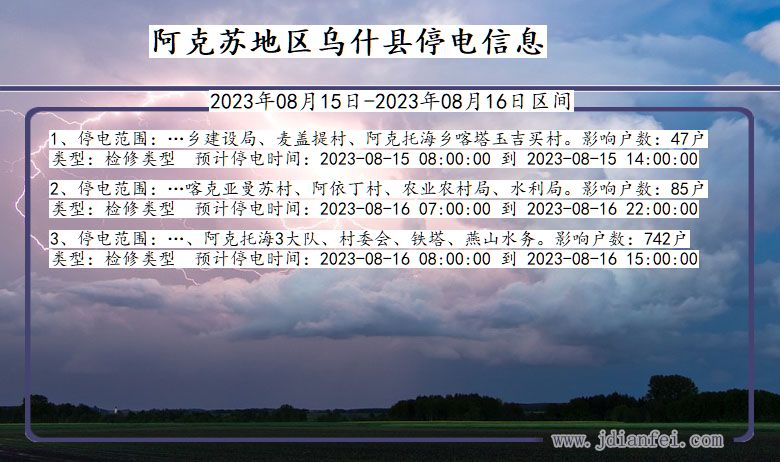 阿克苏地区乌什县停电信息

2023年08月15日-2023年08月16日区间

1、停电范围：…乡建设局、麦盖提村、阿克托海乡喀塔玉吉买村。影响户数：47户
类型：检修类型　预计停电时间：2023-08-15 08:00:00 到 2023-08-15 14:00:00

2、停电范围：…喀克亚曼苏村、阿依丁村、农业农村局、水利局。影响户数：85户
类型：检修类型　预计停电时间：2023-08-16 07:00:00 到 2023-08-16 22:00:00

3、停电范围：…、阿克托海3大队、村委会、铁塔、燕山水务。影响户数：742户
类型：检修类型　预计停电时间：2023-08-16 08:00:00 到 2023-08-16 15:00:00

www.jdianfei.com